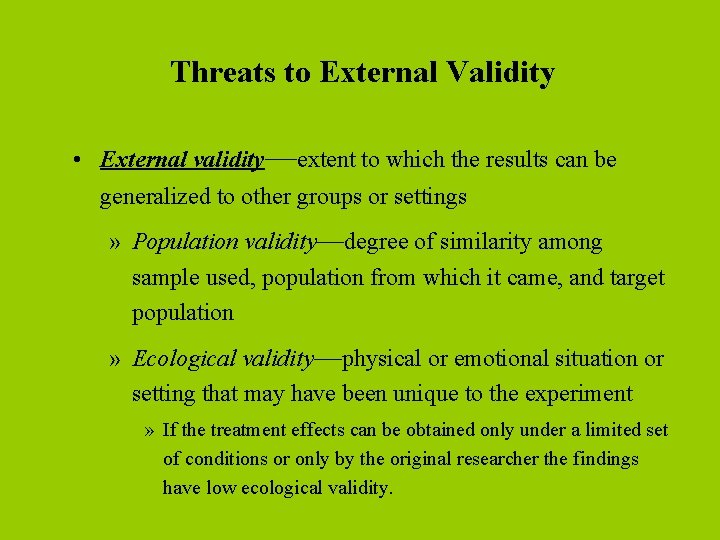 Threats to External Validity

• External validity—extent to which the results can be generalized to other groups or settings

» Population validity—degree of similarity among sample used, population from which it came, and target population

» Ecological validity—physical or emotional situation or setting that may have been unique to the experiment

» If the treatment effects can be obtained only under a limited set of conditions or only by the original researcher the findings have low ecological validity.